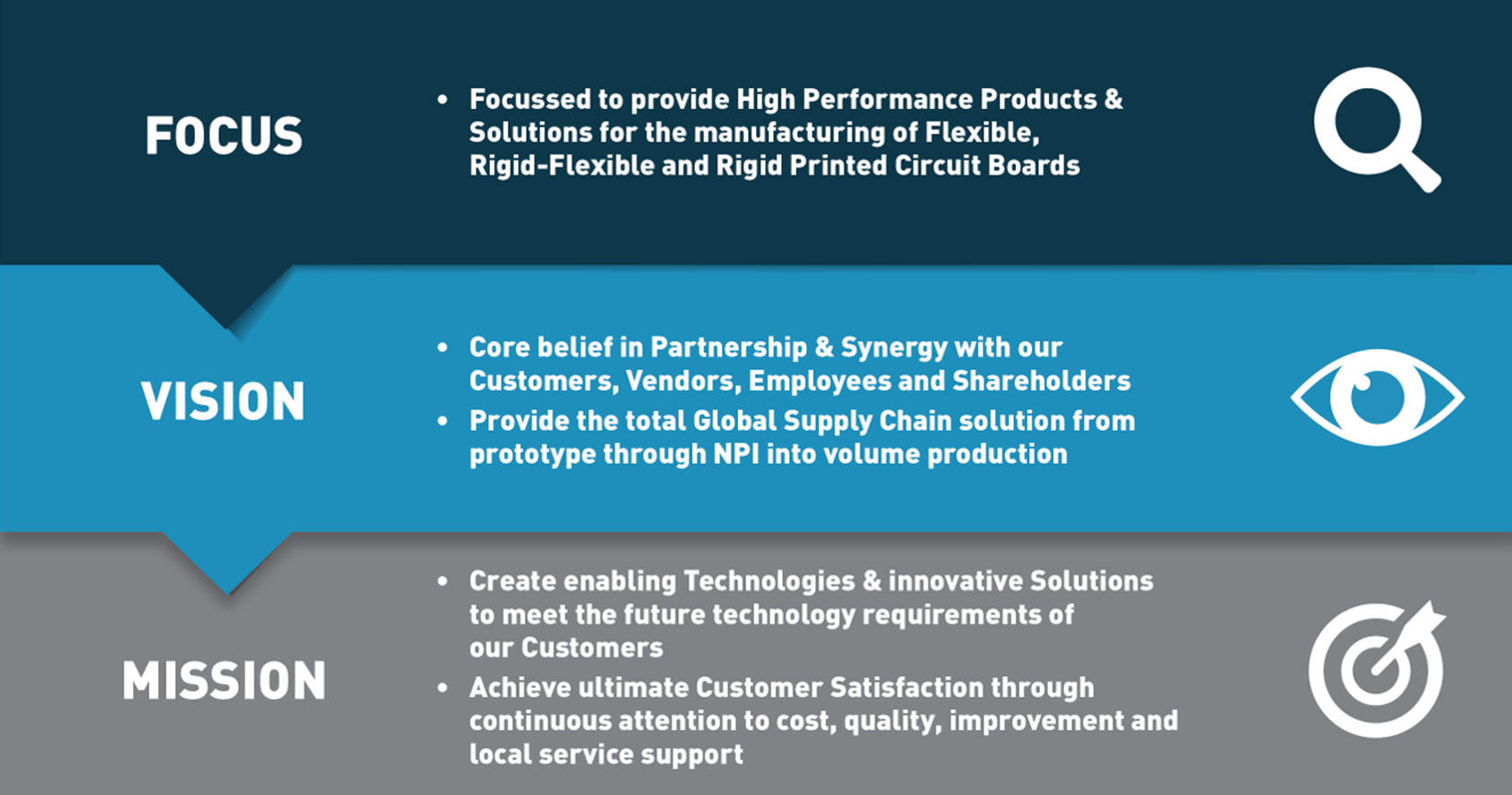 FOCUS

• Focussed to provide High Performance Products & Solutions for the manufacturing of Flexible, Rigid-Flexible and Rigid Printed Circuit Boards

VISION

• Core belief in Partnership & Synergy with our Customers, Vendors, Employees and Shareholders
• Provide the total Global Supply Chain solution from prototype through NPI into volume production

MISSION

• Create enabling Technologies & innovative Solutions to meet the future technology requirements of our Customers
• Achieve ultimate Customer Satisfaction through continuous attention to cost, quality, improvement and local service support